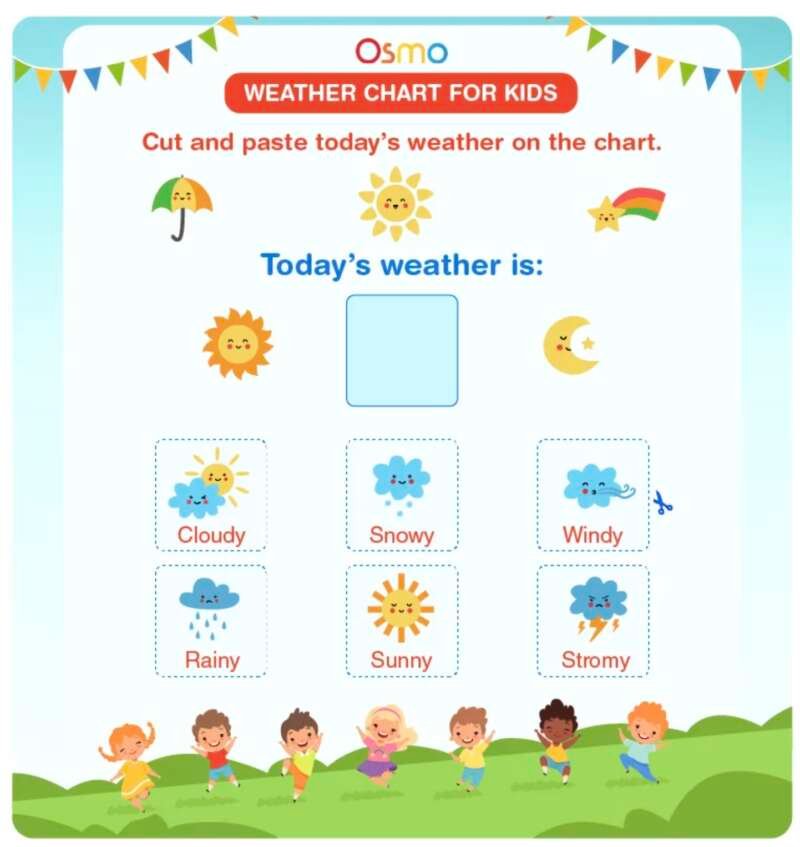 Osmo

WEATHER CHART FOR KIDS

Cut and paste today's weather on the chart.

Today's weather is:

Cloudy

Snowy

Windy

Rainy

Sunny

Stromy